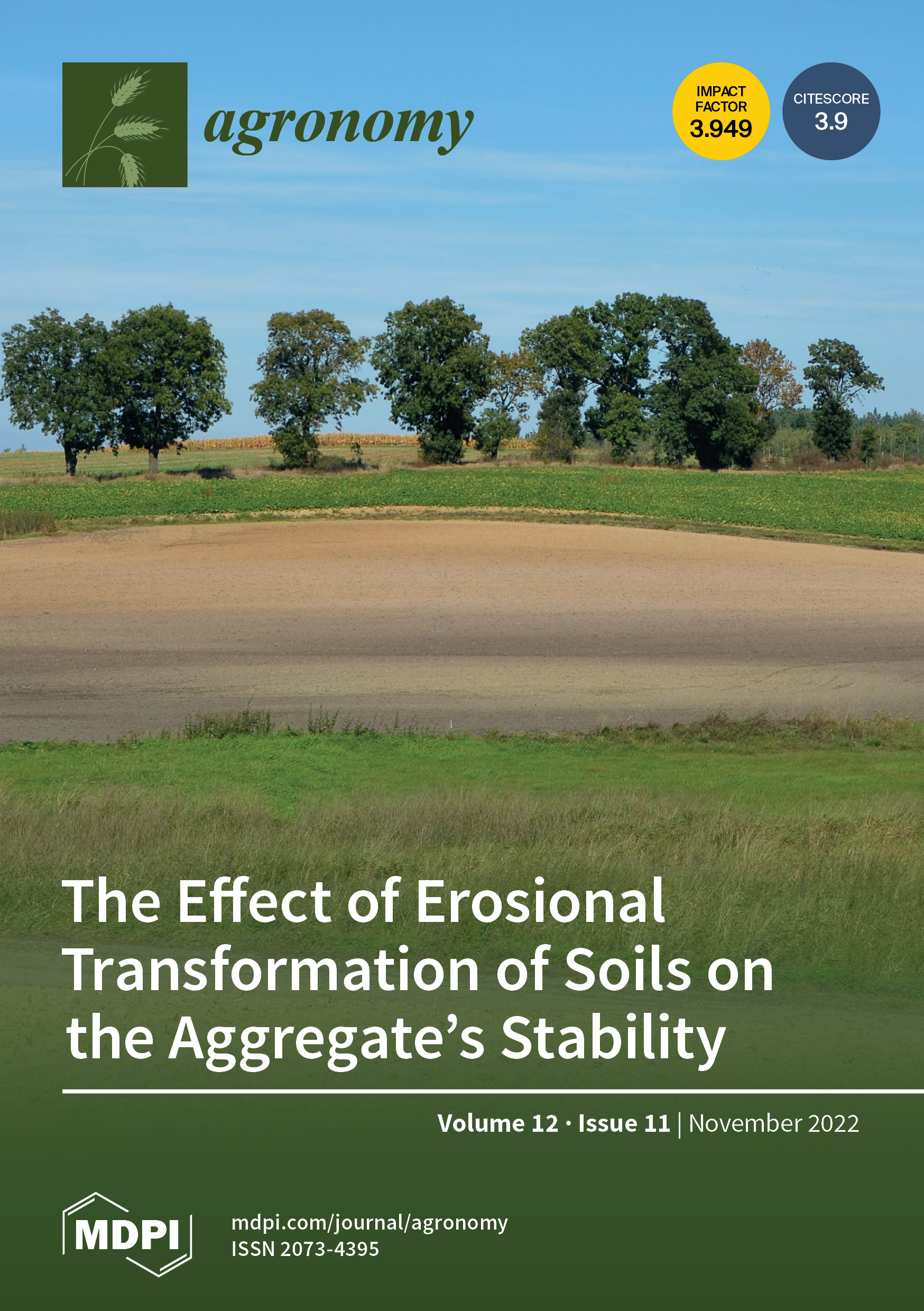 agronomy

IMPACT FACTOR 3.949

CITESCORE 3.9

The Effect of Erosional Transformation of Soils on the Aggregate's Stability

Volume 12 · Issue 11 | November 2022

MDPI

mdpi.com/journal/agronomy
ISSN 2073-4395